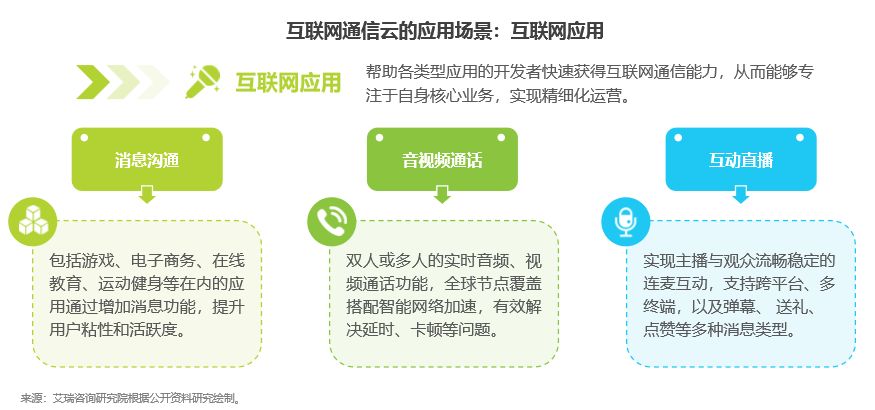 互联网通信云的应用场景：互联网应用

互联网应用

帮助各类型应用的开发者快速获得互联网通信能力，从而能够专注于自身核心业务，实现精细化运营。

消息沟通

包括游戏、电子商务、在线教育、运动健身等在内的应用通过增加消息功能，提升用户粘性和活跃度。

音视频通话

双人或多人的实时音频、视频通话功能，全球节点覆盖搭配智能网络加速，有效解决延时、卡顿等问题。

互动直播

实现主播与观众流畅稳定的连麦互动，支持跨平台、多终端，以及弹幕、送礼、点赞等多种消息类型。

来源：艾瑞咨询研究院根据公开资料研究绘制。